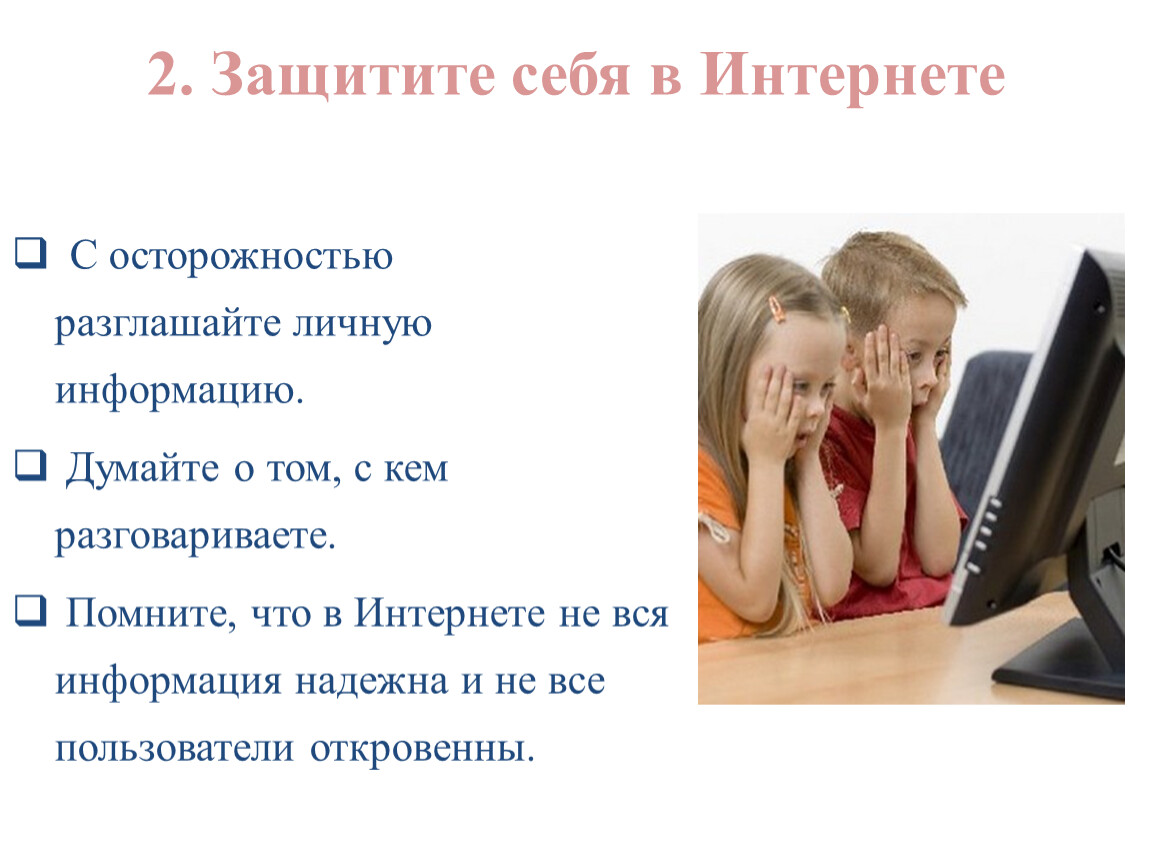 2. Защитите себя в Интернете

❑ С осторожностью разглашайте личную информацию.

❑ Думайте о том, с кем разговариваете.

❑ Помните, что в Интернете не вся информация надежна и не все пользователи откровенны.